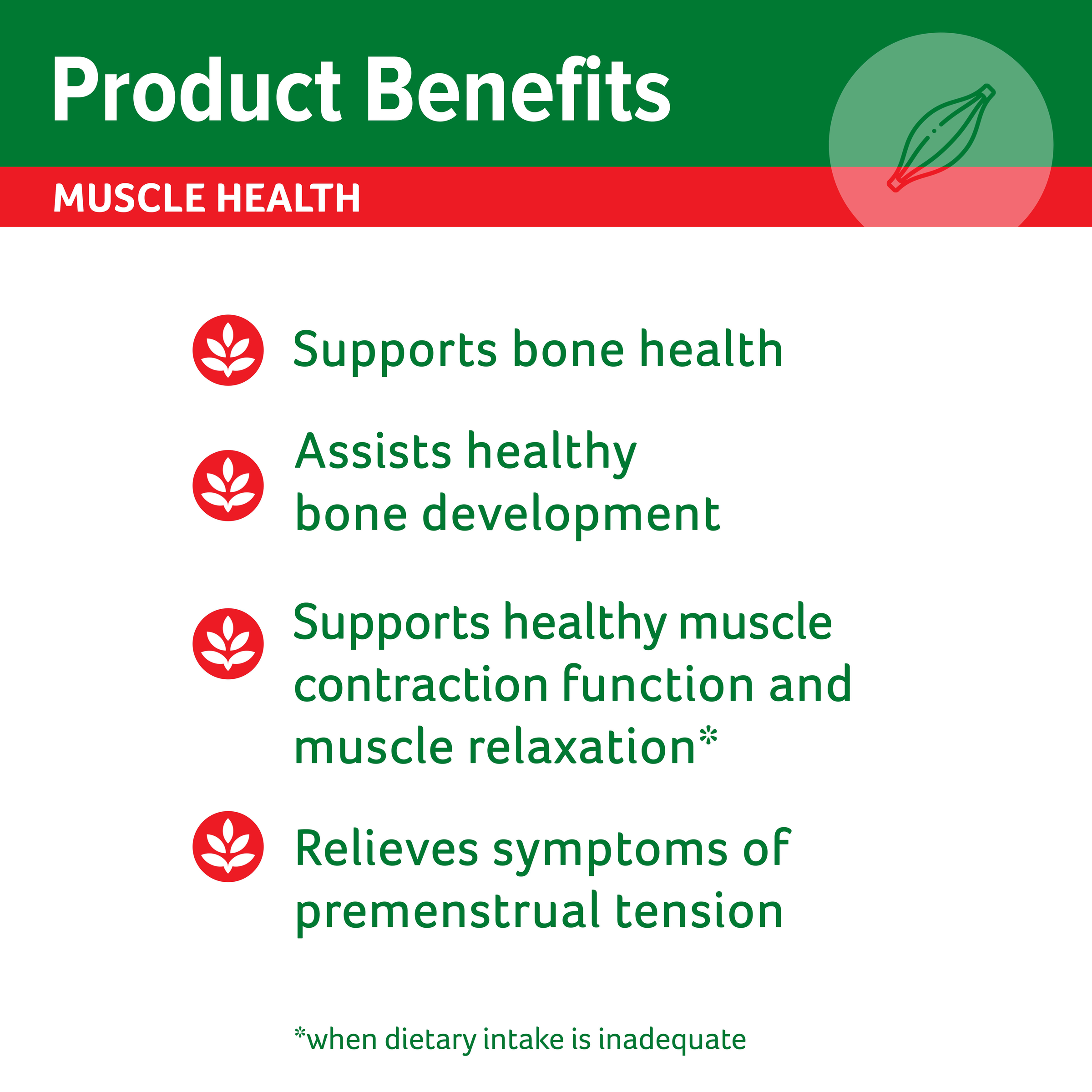 Product Benefits

MUSCLE HEALTH

Supports bone health

Assists healthy bone development

Supports healthy muscle contraction function and muscle relaxation*

Relieves symptoms of premenstrual tension

*when dietary intake is inadequate